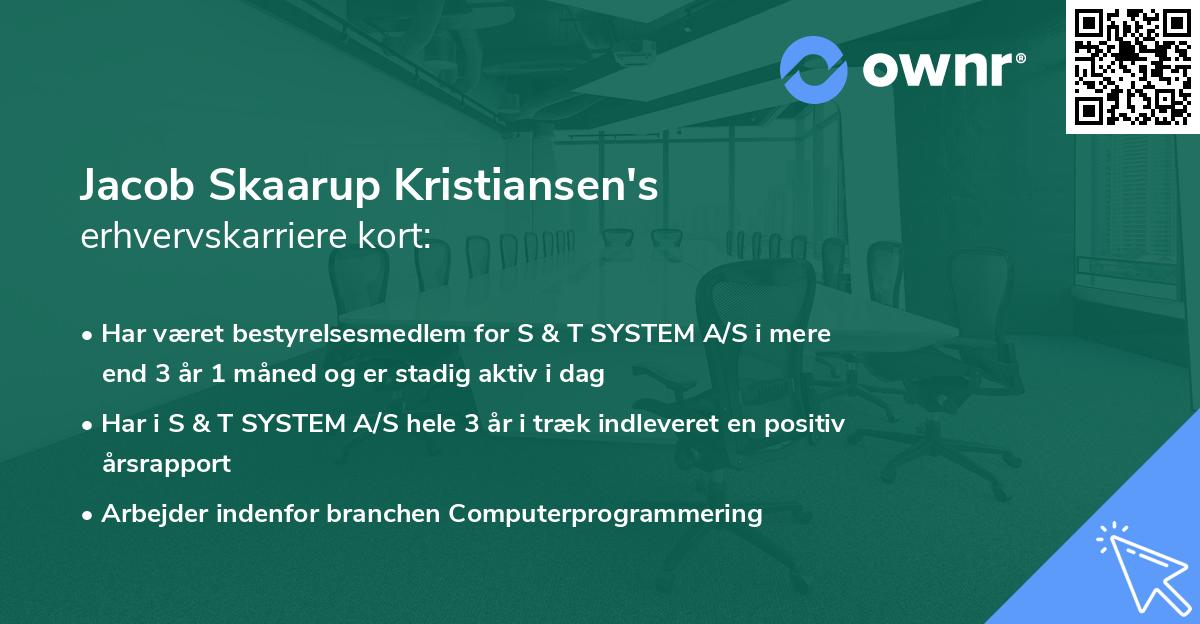 ownr®

Jacob Skaarup Kristiansen's
erhvervskarriere kort:

• Har været bestyrelsesmedlem for S & T SYSTEM A/S i mere end 3 år 1 måned og er stadig aktiv i dag

• Har i S & T SYSTEM A/S hele 3 år i træk indleveret en positiv årsrapport

• Arbejder indenfor branchen Computerprogrammering